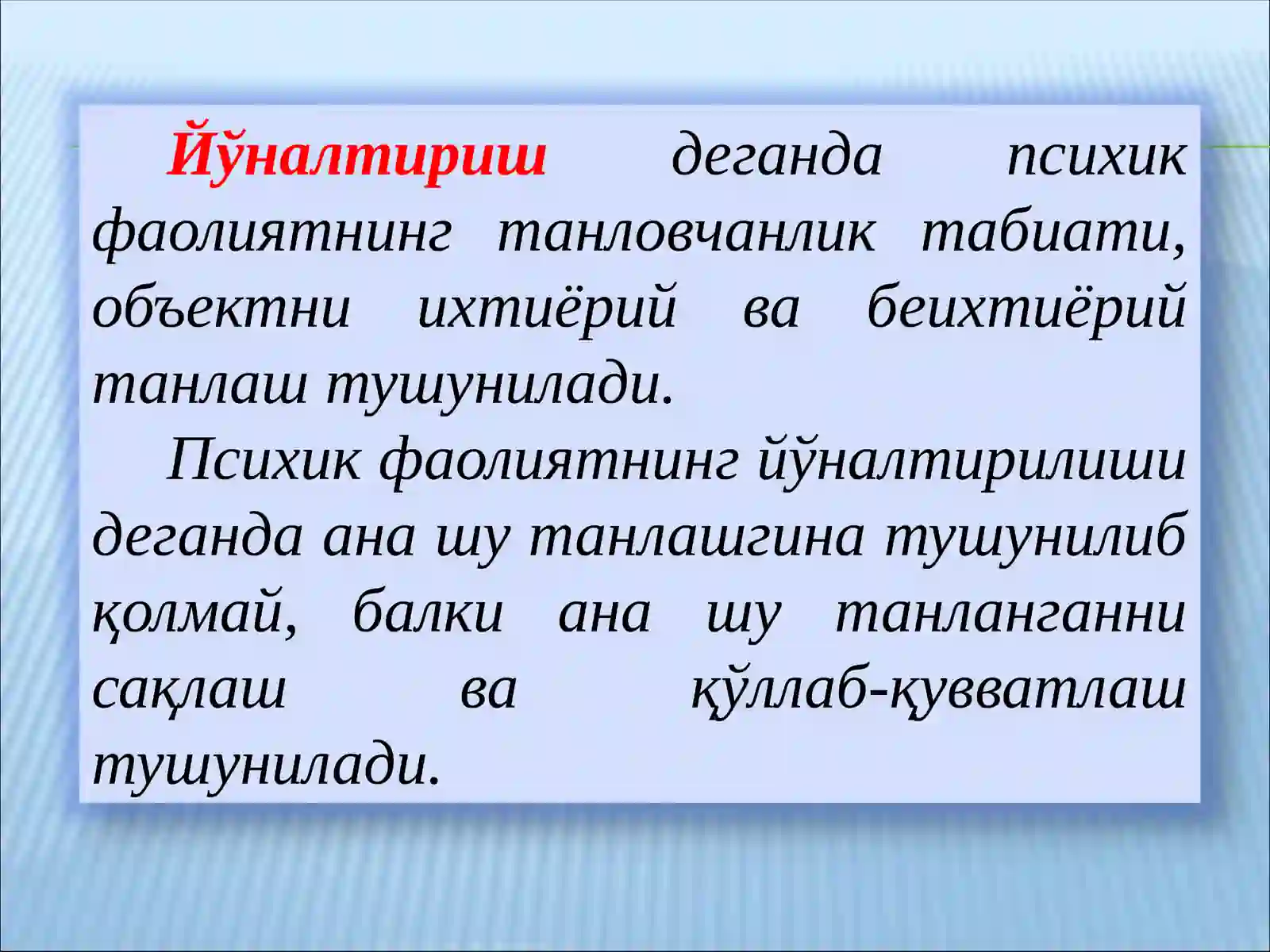 Йўналтириш деганда психик фаолиятнинг танловчанлик табиати, объектни ихтиёрий ва беихтиёрий танлаш тушунилади.

Психик фаолиятнинг йўналтирилиши деганда ана шу танлашгина тушунилиб қолмай, балки ана шу танланганни сақлаш ва қўллаб-қувватлаш тушунилади.